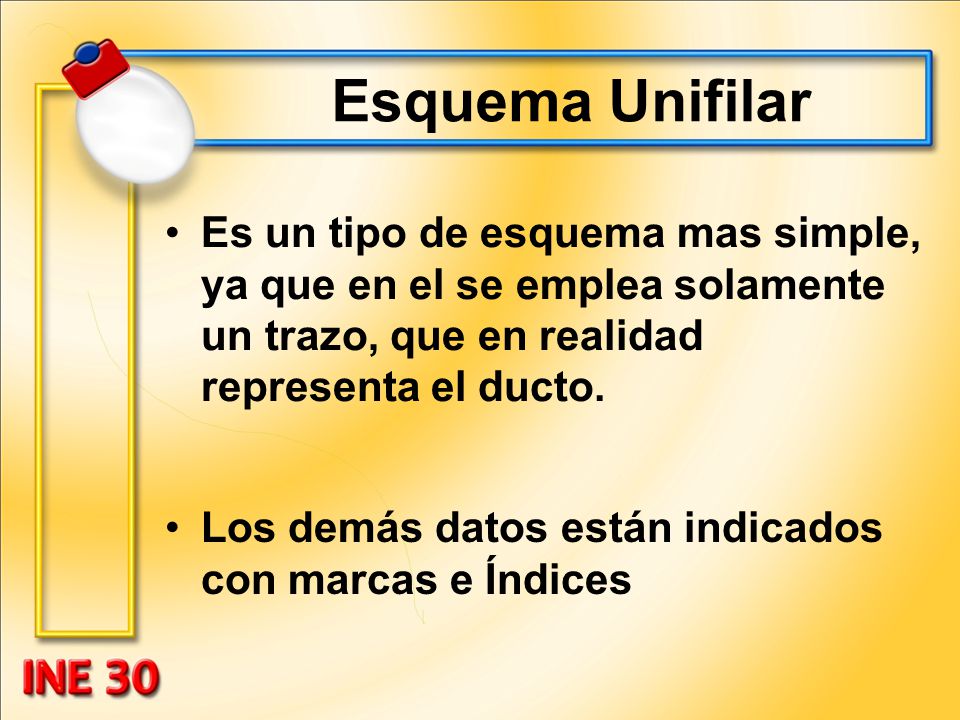 Esquema Unifilar

• Es un tipo de esquema mas simple, ya que en el se emplea solamente un trazo, que en realidad representa el ducto.

• Los demás datos están indicados con marcas e Índices

INE 30